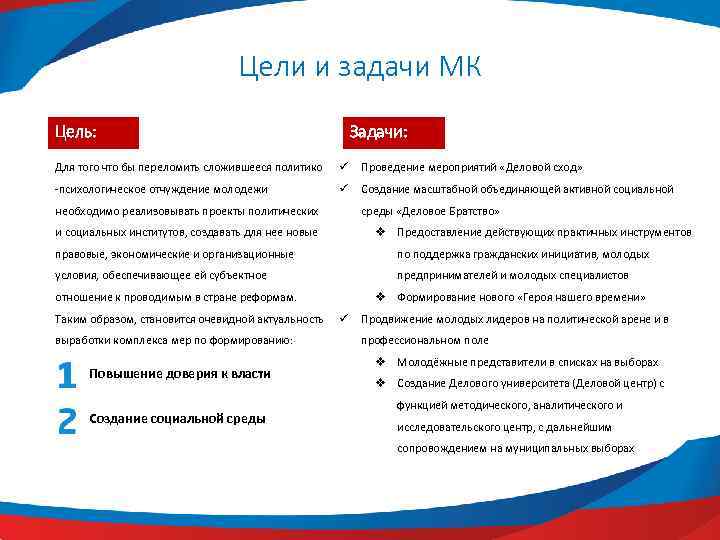 Цели и задачи МК

Цель:

Для того что бы переломить сложившееся политико -психологическое отчуждение молодежи необходимо реализовывать проекты политических и социальных институтов, создавать для нее новые правовые, экономические и организационные условия, обеспечивающее ей субъектное отношение к проводимым в стране реформам. Таким образом, становится очевидной актуальность выработки комплекса мер по формированию:

1 Повышение доверия к власти

2 Создание социальной среды

Задачи:

✓ Проведение мероприятий «Деловой сход»
✓ Создание масштабной объединяющей активной социальной среды «Деловое Братство»
❖ Предоставление действующих практичных инструментов по поддержка гражданских инициатив, молодых предпринимателей и молодых специалистов
❖ Формирование нового «Героя нашего времени»
✓ Продвижение молодых лидеров на политической арене и в профессиональном поле
❖ Молодёжные представители в списках на выборах
❖ Создание Делового университета (Деловой центр) с функцией методического, аналитического и исследовательского центр, с дальнейшим сопровождением на муниципальных выборах